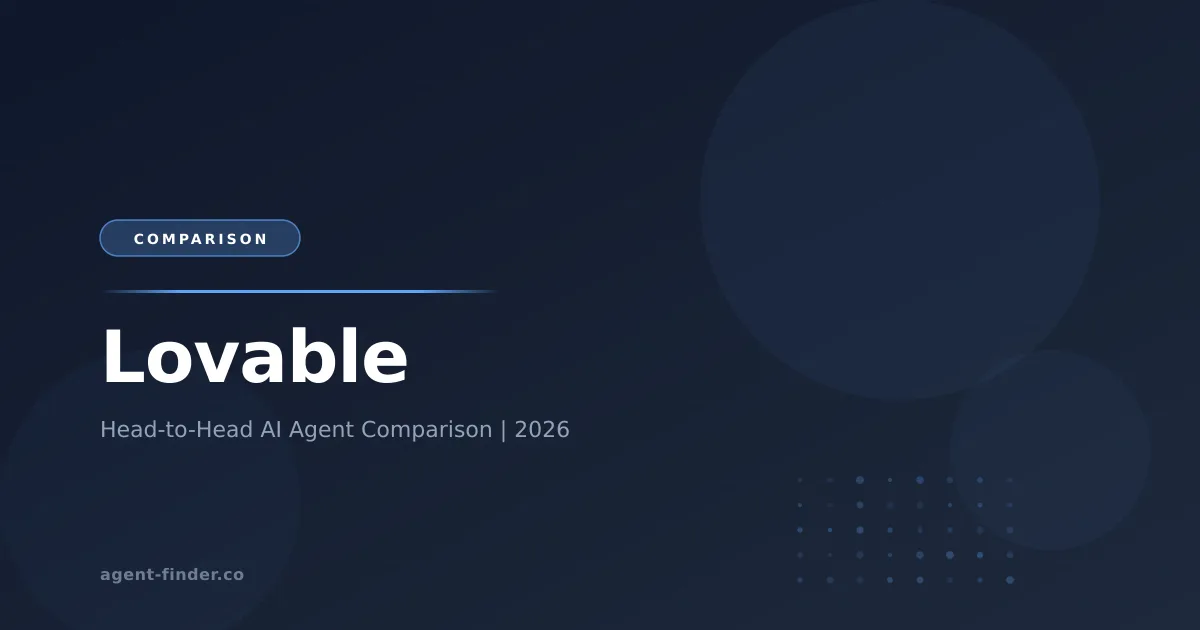 COMPARISON

Lovable

Head-to-Head AI Agent Comparison | 2026

agent-finder.co